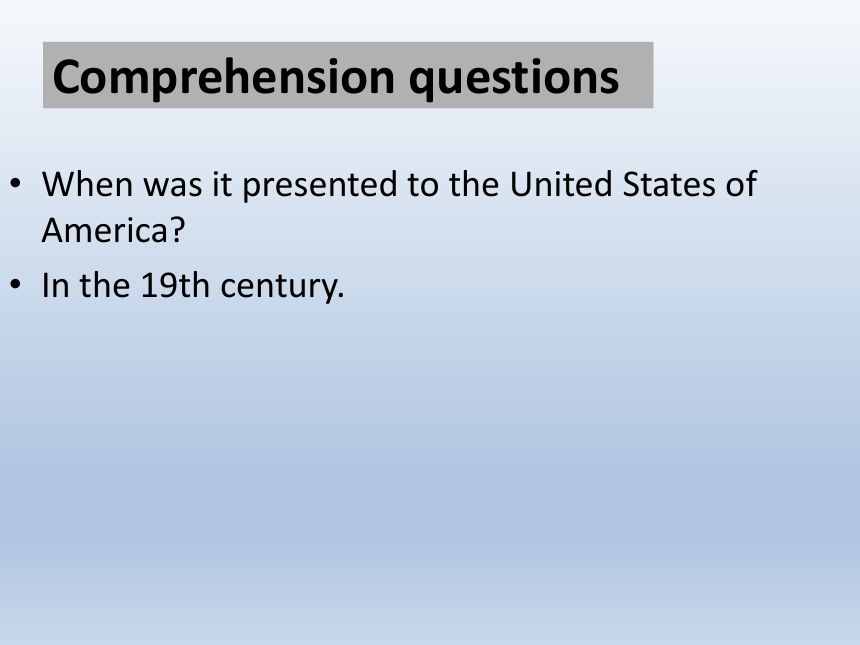 Comprehension questions

• When was it presented to the United States of America?

• In the 19th century.